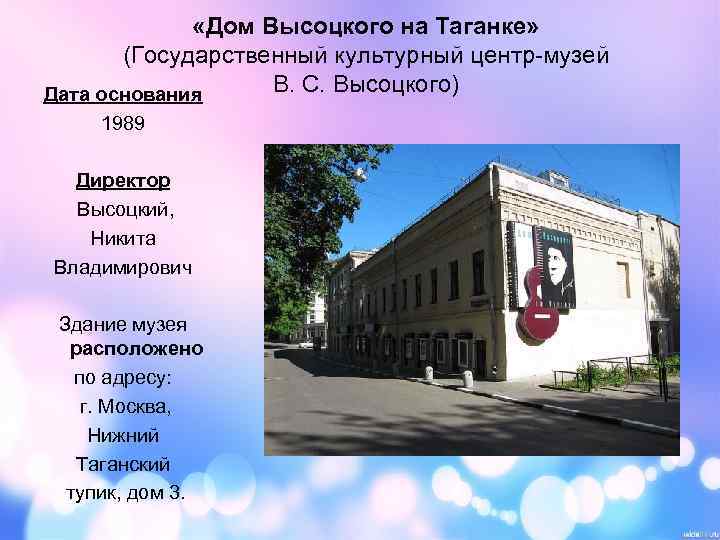 «Дом Высоцкого на Таганке»
(Государственный культурный центр-музей В. С. Высоцкого)

Дата основания
1989

Директор
Высоцкий, Никита Владимирович

Здание музея расположено по адресу: г. Москва, Нижний Таганский тупик, дом 3.